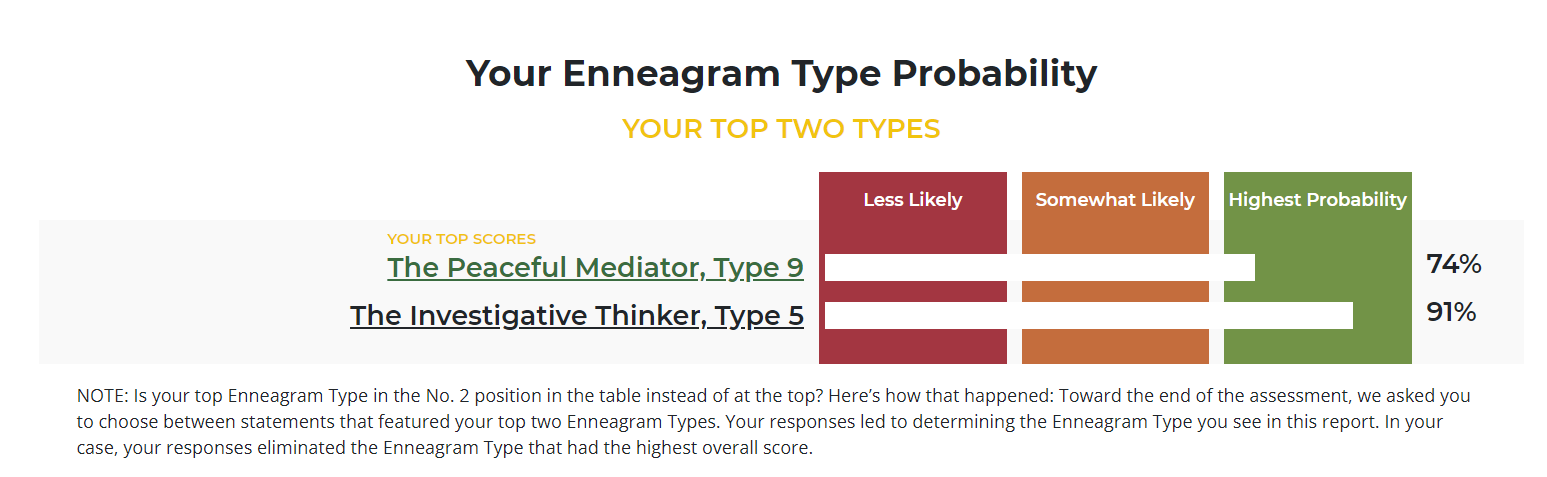 Your Enneagram Type Probability

YOUR TOP TWO TYPES

Less Likely

Somewhat Likely

Highest Probability

YOUR TOP SCORES

The Peaceful Mediator, Type 9

74%

The Investigative Thinker, Type 5

91%

NOTE: Is your top Enneagram Type in the No. 2 position in the table instead of at the top? Here's how that happened: Toward the end of the assessment, we asked you to choose between statements that featured your top two Enneagram Types. Your responses led to determining the Enneagram Type you see in this report. In your case, your responses eliminated the Enneagram Type that had the highest overall score.